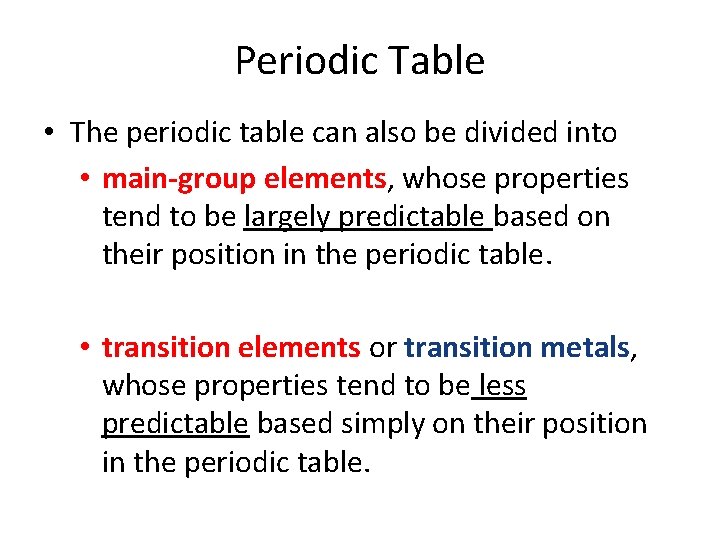 Periodic Table

• The periodic table can also be divided into

• main-group elements, whose properties tend to be largely predictable based on their position in the periodic table.

• transition elements or transition metals, whose properties tend to be less predictable based simply on their position in the periodic table.